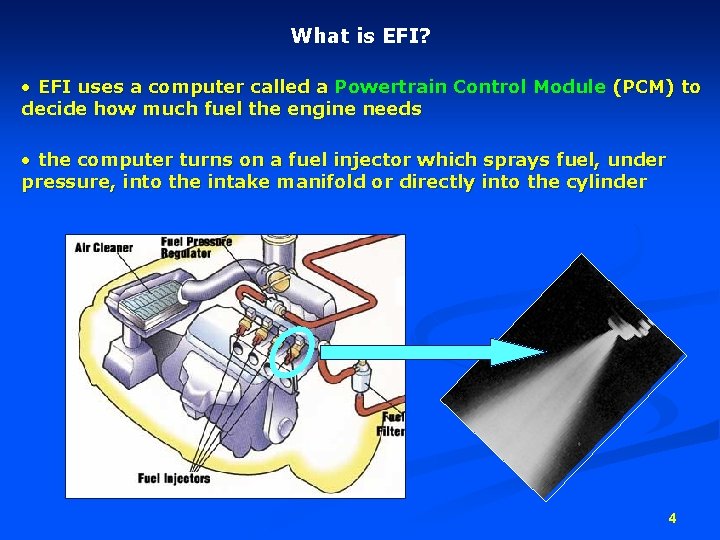 What is EFI?

• EFI uses a computer called a Powertrain Control Module (PCM) to decide how much fuel the engine needs

• the computer turns on a fuel injector which sprays fuel, under pressure, into the intake manifold or directly into the cylinder

Air Cleaner

Fuel Pressure Regulator

Fuel Filter

Fuel Injectors

4